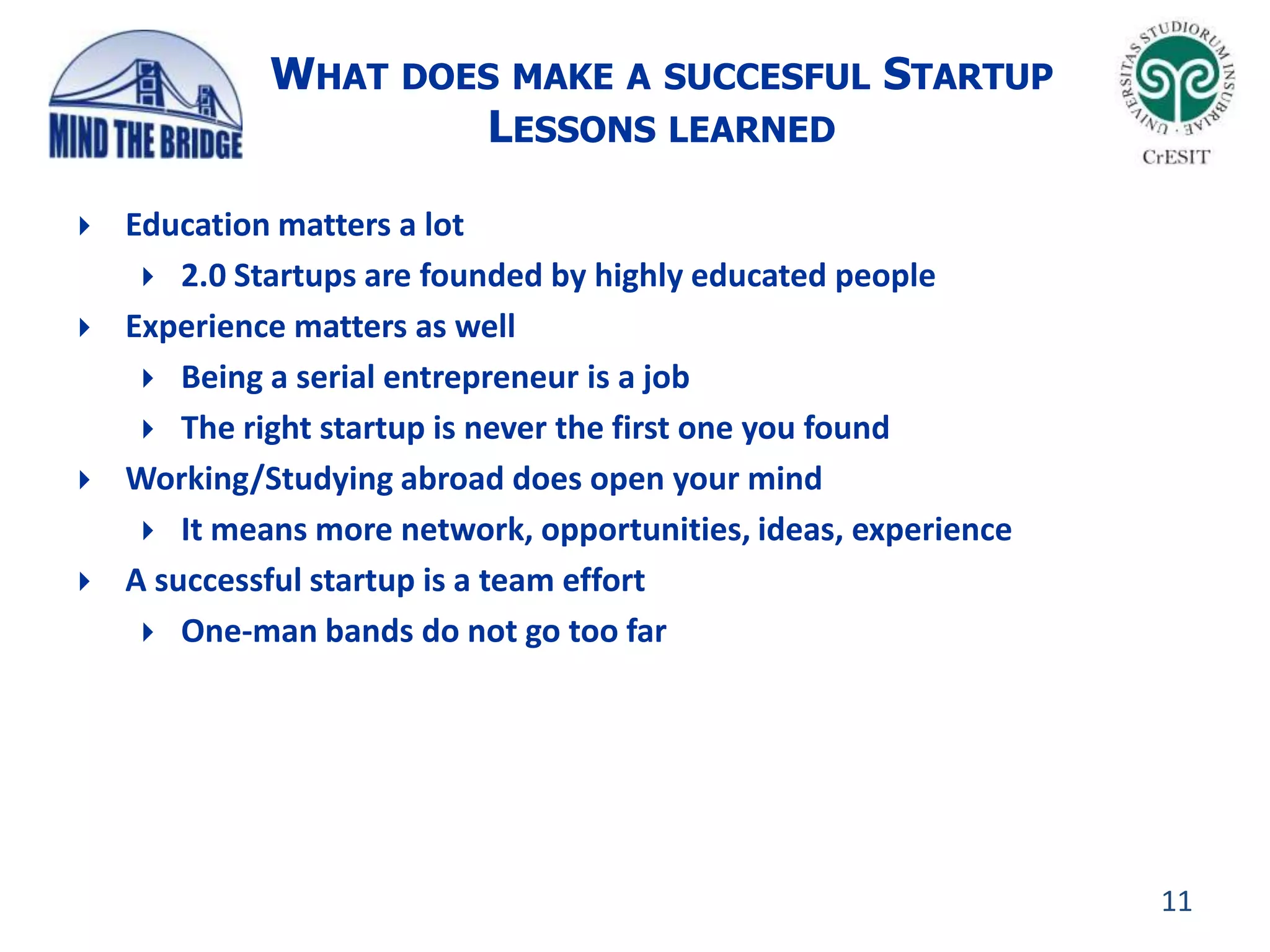 MIND THE BRIDGE

WHAT DOES MAKE A SUCCESFUL STARTUP
LESSONS LEARNED

UNIVERSITAS STUDIORUM INSUBRIAE
CrESIT

Education matters a lot
2.0 Startups are founded by highly educated people
Experience matters as well
Being a serial entrepreneur is a job
The right startup is never the first one you found
Working/Studying abroad does open your mind
It means more network, opportunities, ideas, experience
A successful startup is a team effort
One-man bands do not go too far

11